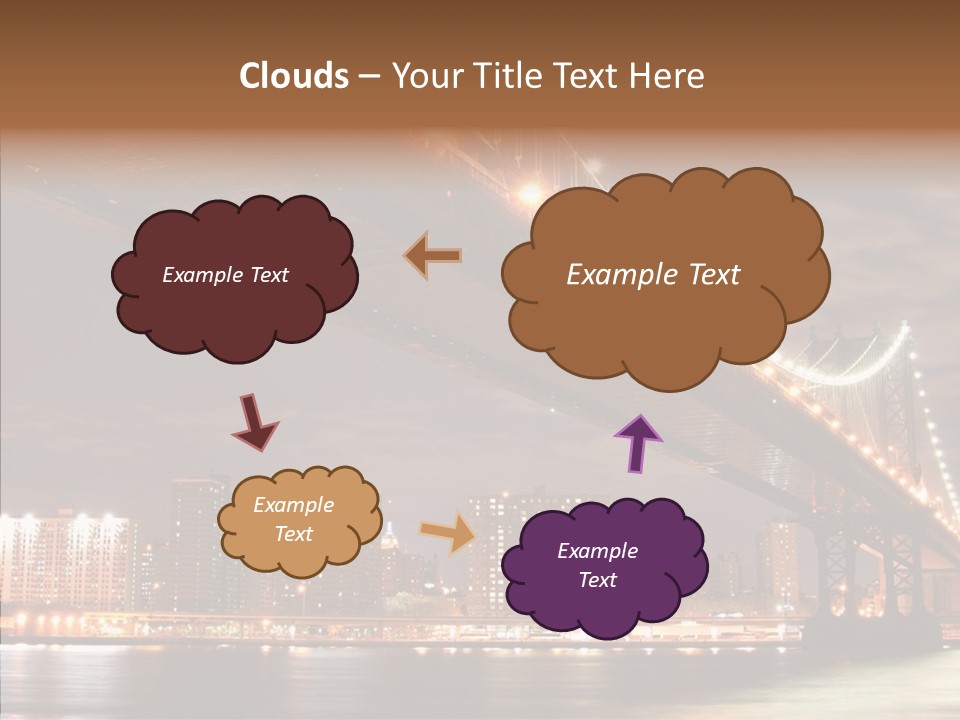 Clouds – Your Title Text Here

Example Text

Example Text

Example Text

Example Text